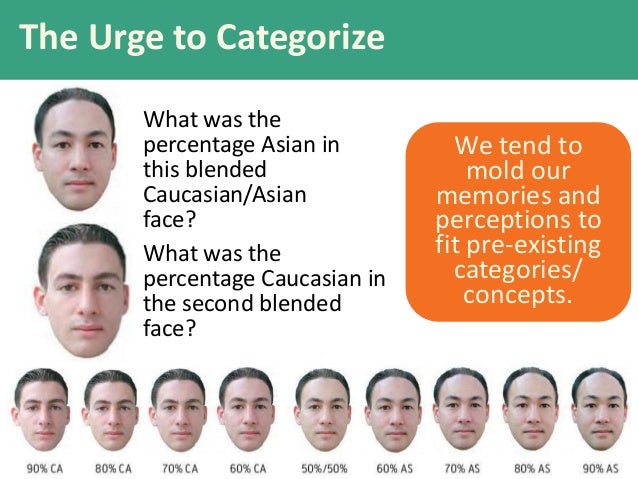 The Urge to Categorize

What was the percentage Asian in this blended Caucasian/Asian face?

What was the percentage Caucasian in the second blended face?

We tend to mold our memories and perceptions to fit pre-existing categories/ concepts.

90% CA 80% CA 70% CA 60% CA 50%/50% 60% AS 70% AS 80% AS 90% AS